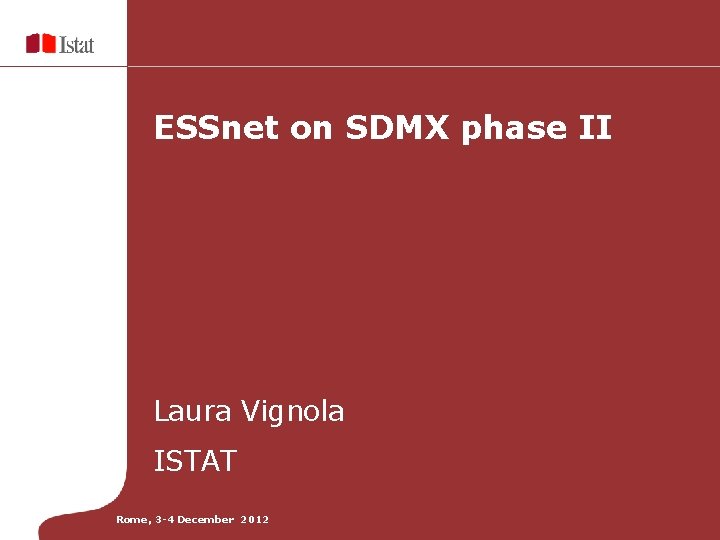 Istat

ESSnet on SDMX phase II

Laura Vignola

ISTAT

Rome, 3-4 December 2012